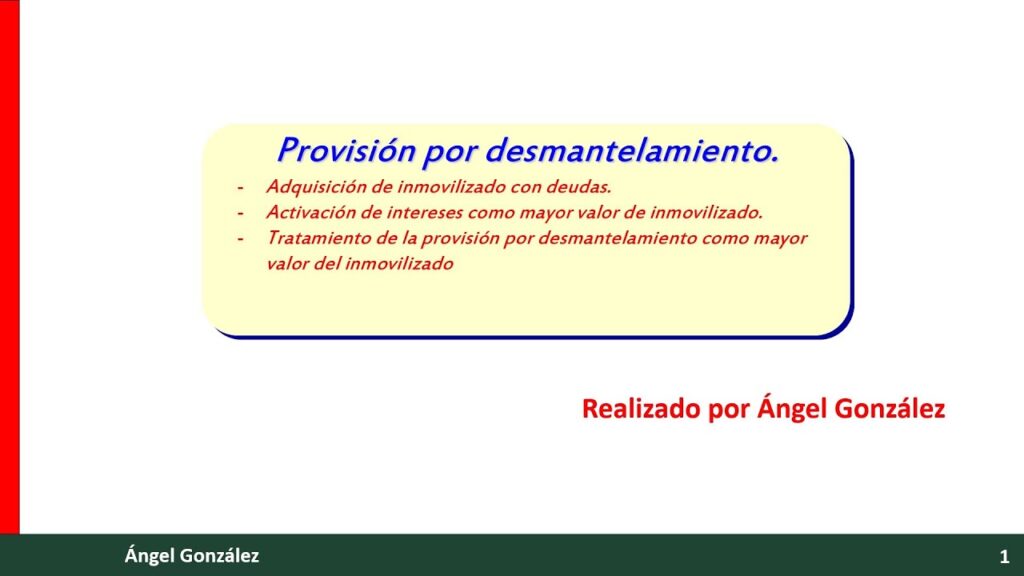 Provisión por desmantelamiento.

- Adquisición de inmovilizado con deudas.
- Activación de intereses como mayor valor de inmovilizado.
- Tratamiento de la provisión por desmantelamiento como mayor valor del inmovilizado

Realizado por Ángel González

Ángel González

1